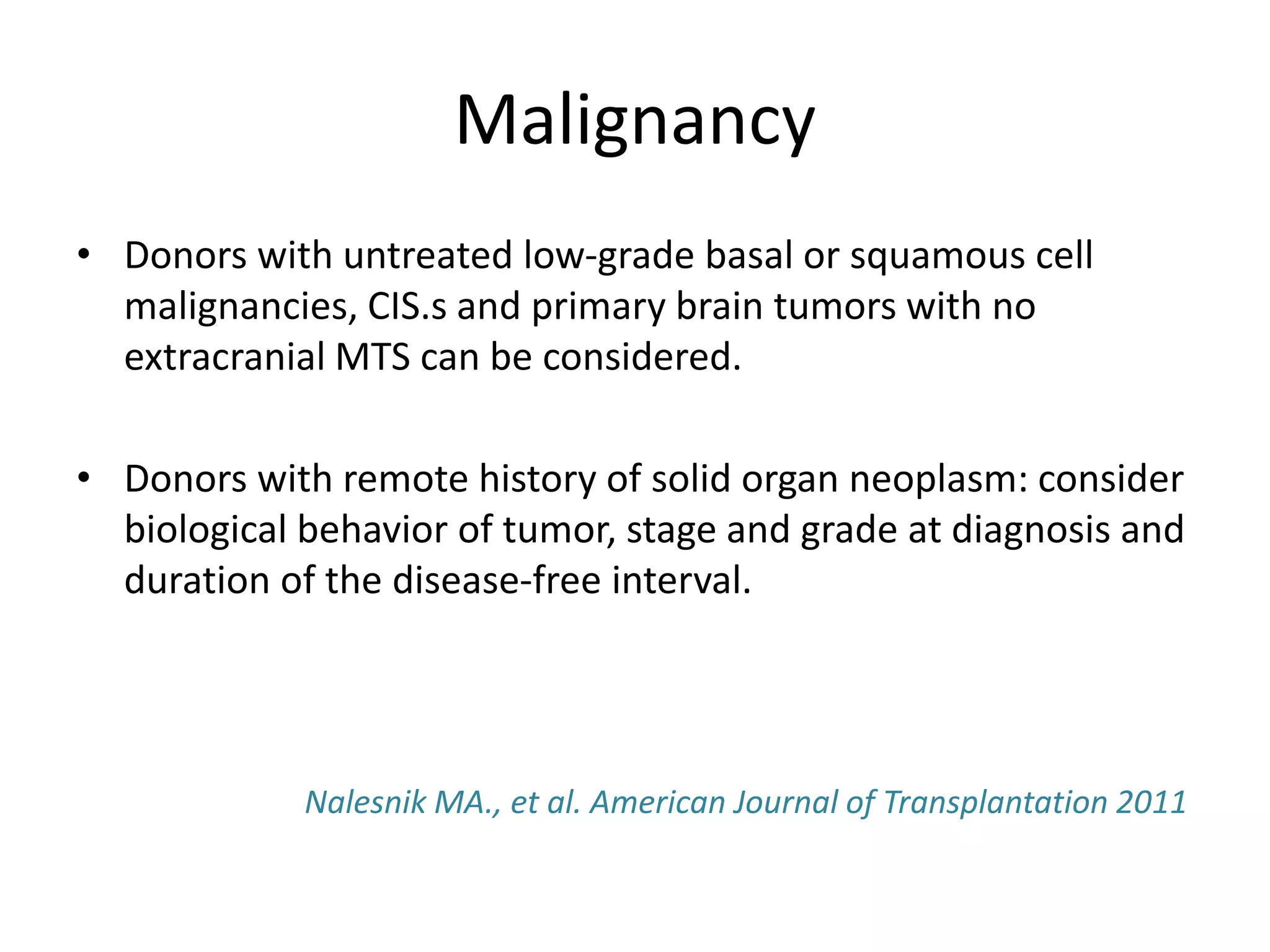 Malignancy

• Donors with untreated low-grade basal or squamous cell malignancies, CIS.s and primary brain tumors with no extracranial MTS can be considered.

• Donors with remote history of solid organ neoplasm: consider biological behavior of tumor, stage and grade at diagnosis and duration of the disease-free interval.

Nalesnik MA., et al. American Journal of Transplantation 2011